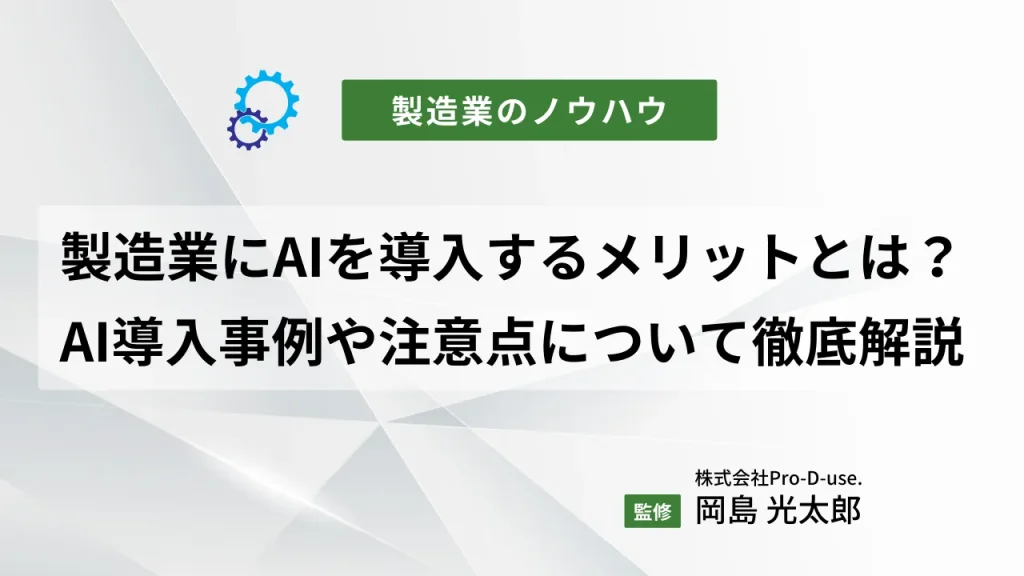 製造業のノウハウ

製造業にAIを導入するメリットとは？
AI導入事例や注意点について徹底解説

株式会社Pro-D-use.
監修 岡島 光太郎